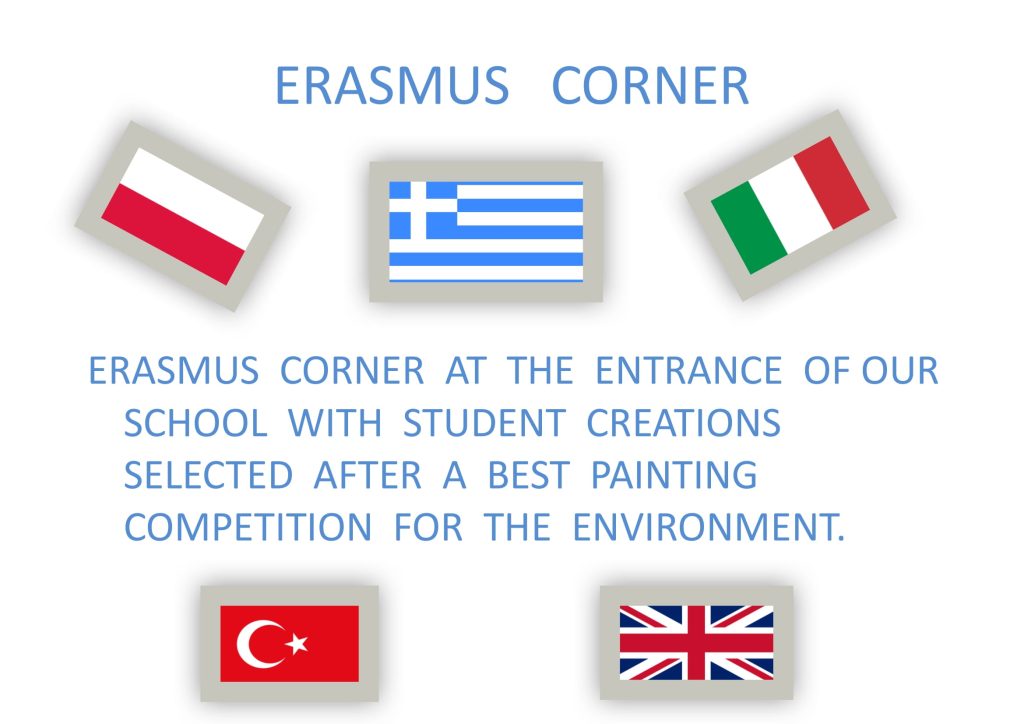 ERASMUS CORNER

ERASMUS CORNER AT THE ENTRANCE OF OUR SCHOOL WITH STUDENT CREATIONS SELECTED AFTER A BEST PAINTING COMPETITION FOR THE ENVIRONMENT.